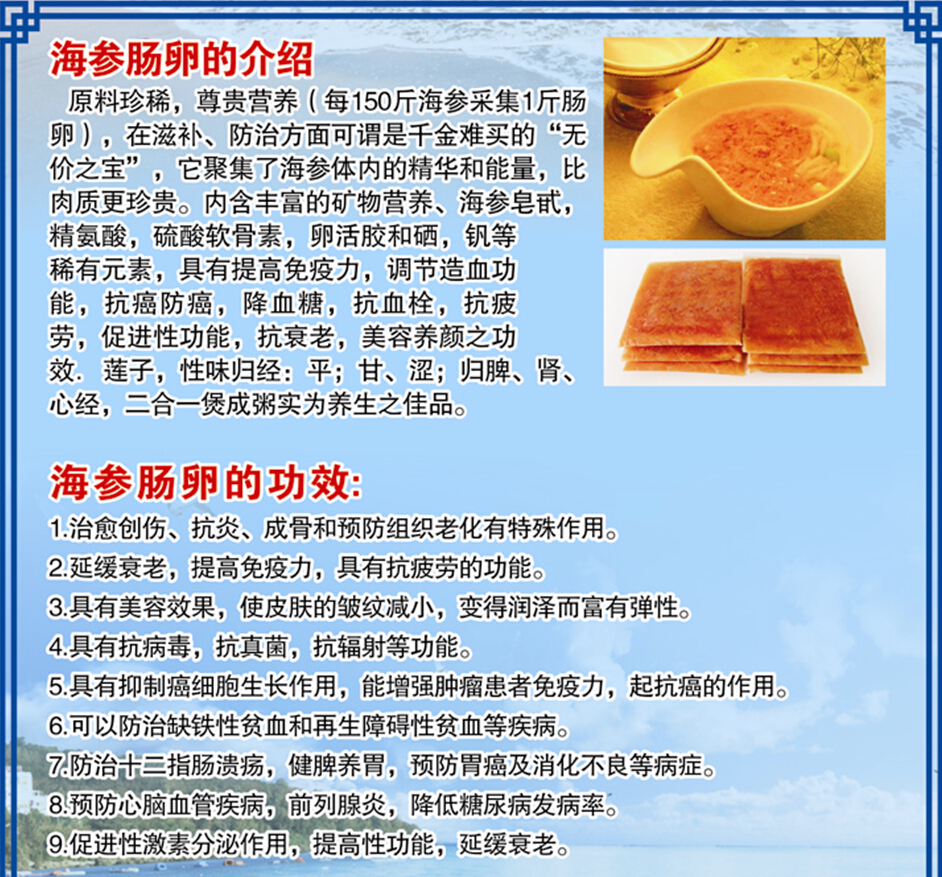 海参肠卵的介绍

原料珍稀，尊贵营养（每150斤海参采集1斤肠卵），在滋补、防治方面可谓是千金难买的“无价之宝”，它聚集了海参体内的精华和能量，比肉质更珍贵。内含丰富的矿物营养、海参皂甙，精氨酸，硫酸软骨素，卵活胶和硒，钒等稀有元素，具有提高免疫力，调节造血功能，抗癌防癌，降血糖，抗血栓，抗疲劳，促进性功能，抗衰老，美容养颜之功效．莲子，性味归经：平；甘、涩；归脾、肾、心经，二合一煲成粥实为养生之佳品。

海参肠卵的功效:

1.治愈创伤、抗炎、成骨和预防组织老化有特殊作用。
2.延缓衰老，提高免疫力，具有抗疲劳的功能。
3.具有美容效果，使皮肤的皱纹减小，变得润泽而富有弹性。
4.具有抗病毒，抗真菌，抗辐射等功能。
5.具有抑制癌细胞生长作用，能增强肿瘤患者免疫力，起抗癌的作用。
6.可以防治缺铁性贫血和再生障碍性贫血等疾病。
7.防治十二指肠溃疡，健脾养胃，预防胃癌及消化不良等病症。
8.预防心脑血管疾病，前列腺炎，降低糖尿病发病率。
9.促进性激素分泌作用，提高性功能，延缓衰老。